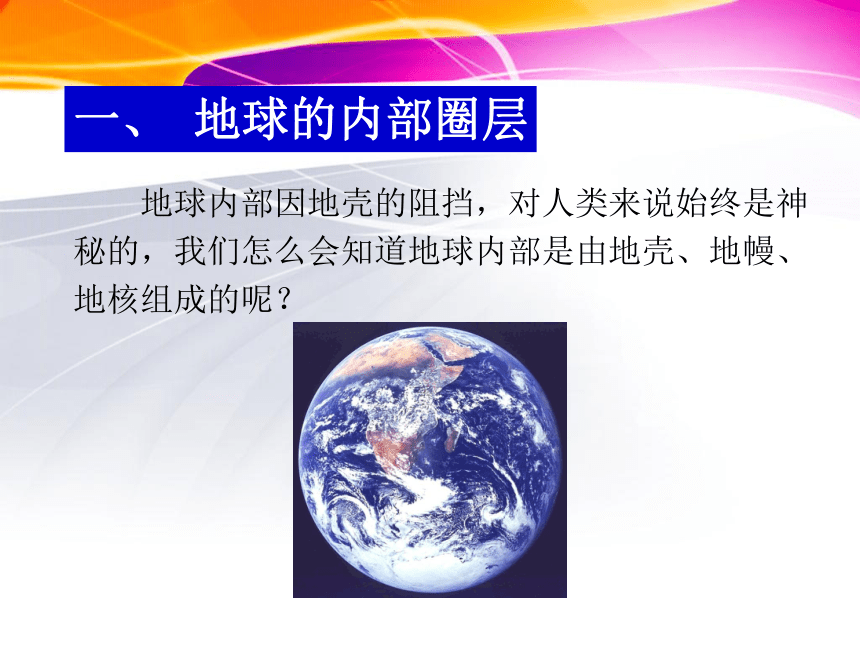 一、 地球的内部圈层

地球内部因地壳的阻挡，对人类来说始终是神秘的，我们怎么会知道地球内部是由地壳、地幔、地核组成的呢？